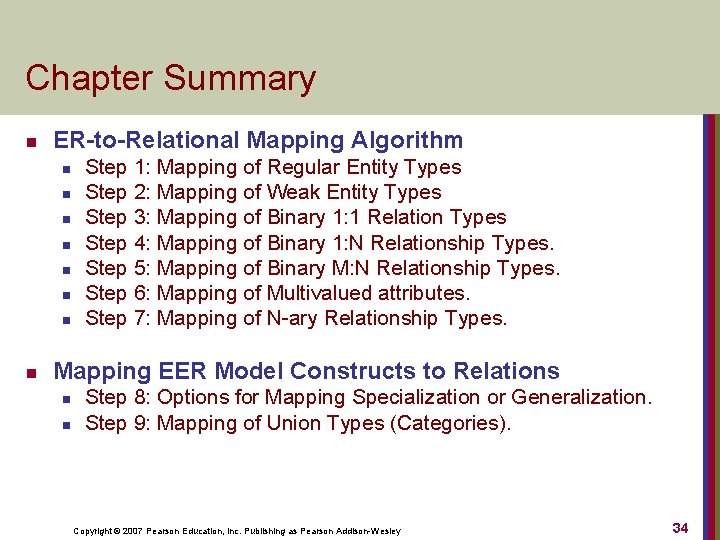 Chapter Summary

ER-to-Relational Mapping Algorithm

Step 1: Mapping of Regular Entity Types

Step 2: Mapping of Weak Entity Types

Step 3: Mapping of Binary 1:1 Relation Types

Step 4: Mapping of Binary 1:N Relationship Types.

Step 5: Mapping of Binary M:N Relationship Types.

Step 6: Mapping of Multivalued attributes.

Step 7: Mapping of N-ary Relationship Types.

Mapping EER Model Constructs to Relations

Step 8: Options for Mapping Specialization or Generalization.

Step 9: Mapping of Union Types (Categories).

Copyright © 2007 Pearson Education, Inc. Publishing as Pearson Addison-Wesley

34